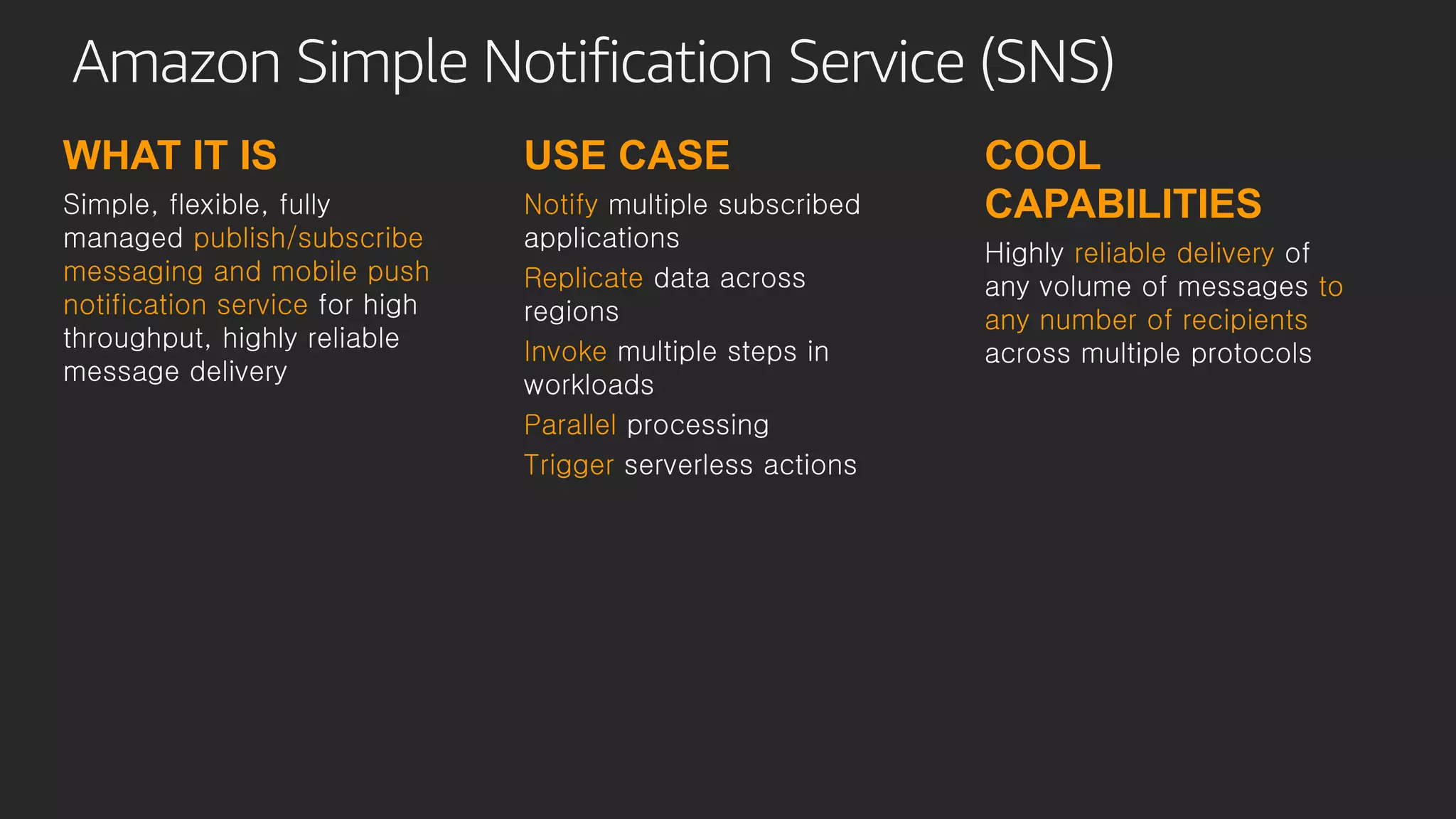 Amazon Simple Notification Service (SNS)

WHAT IT IS

Simple, flexible, fully managed publish/subscribe messaging and mobile push notification service for high throughput, highly reliable message delivery

USE CASE

Notify multiple subscribed applications

Replicate data across regions

Invoke multiple steps in workloads

Parallel processing

Trigger serverless actions

COOL CAPABILITIES

Highly reliable delivery of any volume of messages to any number of recipients across multiple protocols